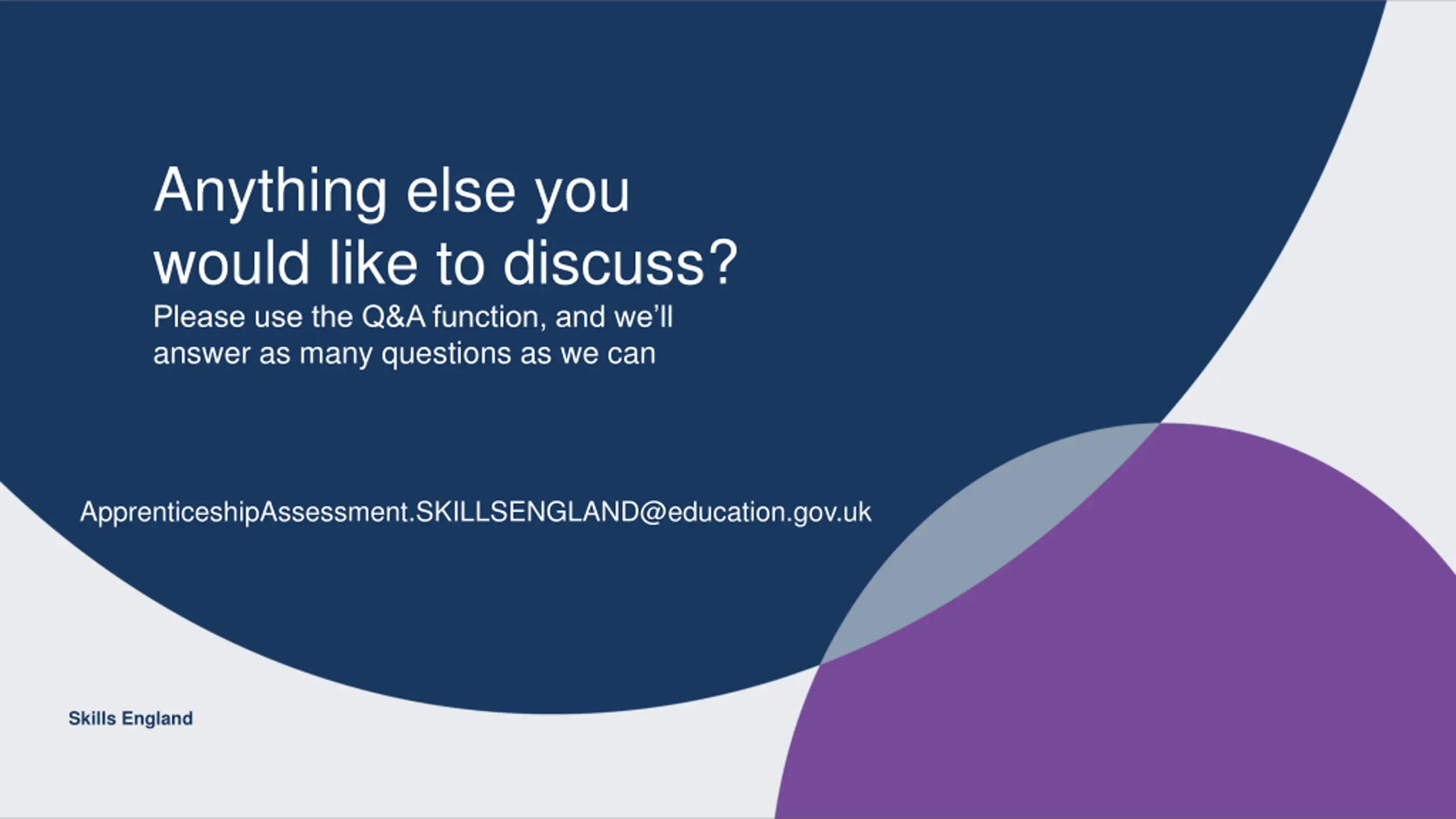 Anything else you would like to discuss?

Please use the Q&A function, and we'll answer as many questions as we can

ApprenticeshipAssessment.SKILLSENGLAND@education.gov.uk

Skills England